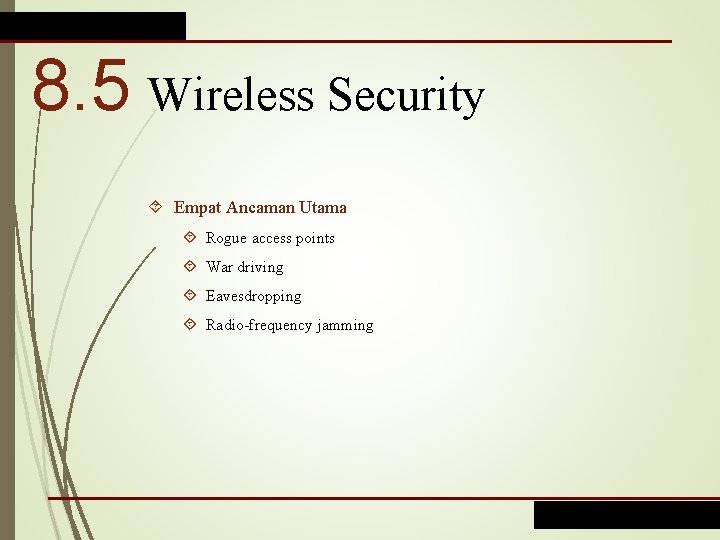 8.5 Wireless Security

Empat Ancaman Utama

Rogue access points

War driving

Eavesdropping

Radio-frequency jamming